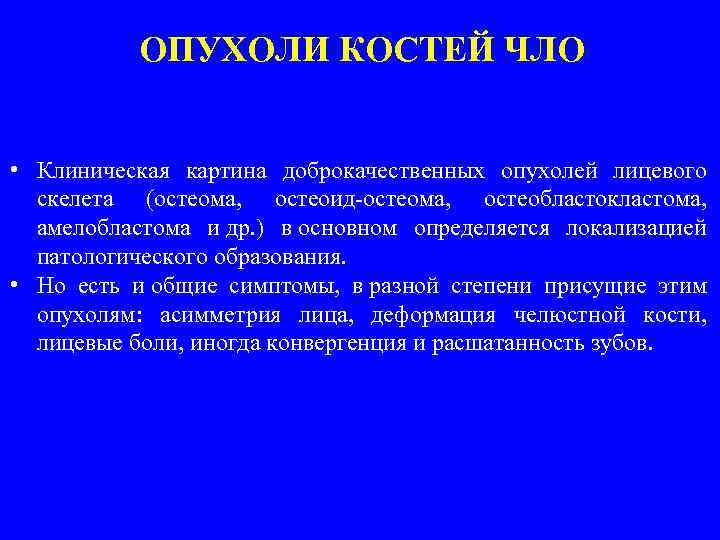 ОПУХОЛИ КОСТЕЙ ЧЛО

• Клиническая картина доброкачественных опухолей лицевого скелета (остеома, остеоид-остеома, остеобластокластома, амелобластома и др.) в основном определяется локализацией патологического образования.
• Но есть и общие симптомы, в разной степени присущие этим опухолям: асимметрия лица, деформация челюстной кости, лицевые боли, иногда конвергенция и расшатанность зубов.